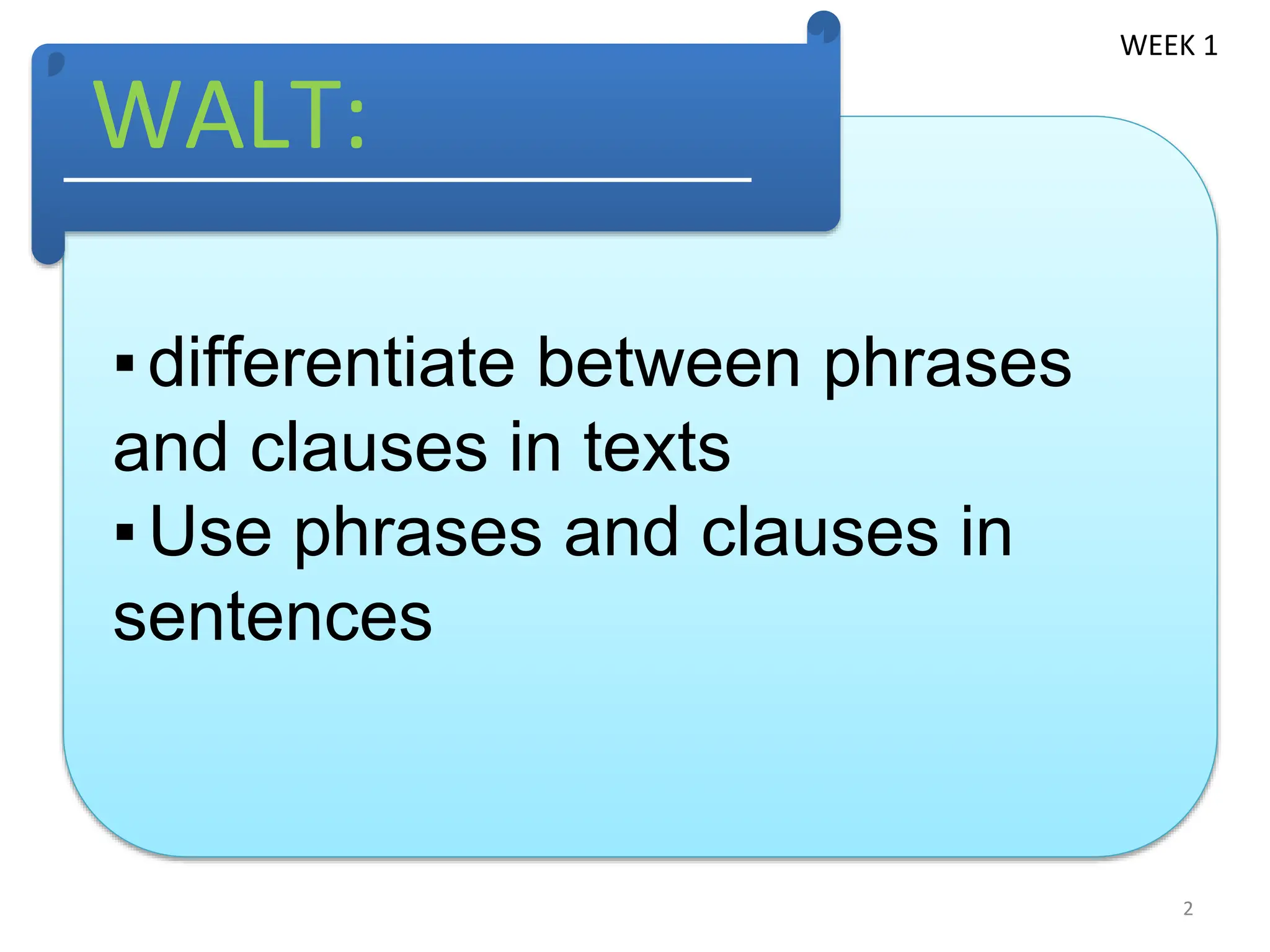 WEEK 1

WALT:

▪ differentiate between phrases and clauses in texts
▪ Use phrases and clauses in sentences

2